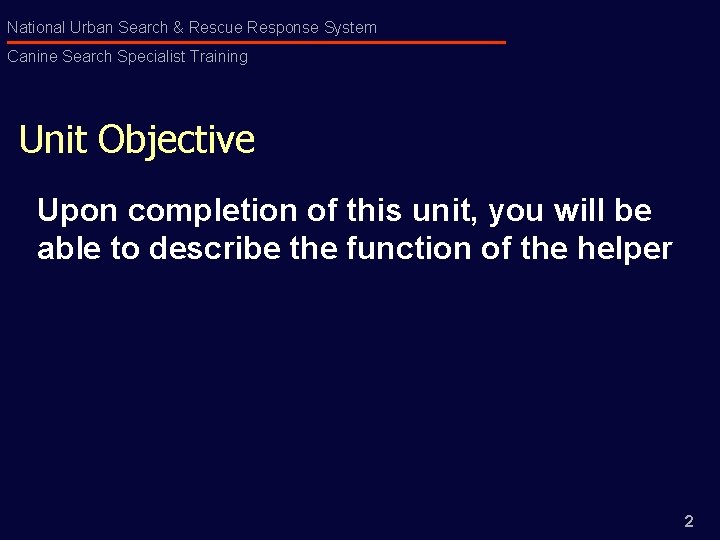 National Urban Search & Rescue Response System

Canine Search Specialist Training

Unit Objective

Upon completion of this unit, you will be able to describe the function of the helper

2